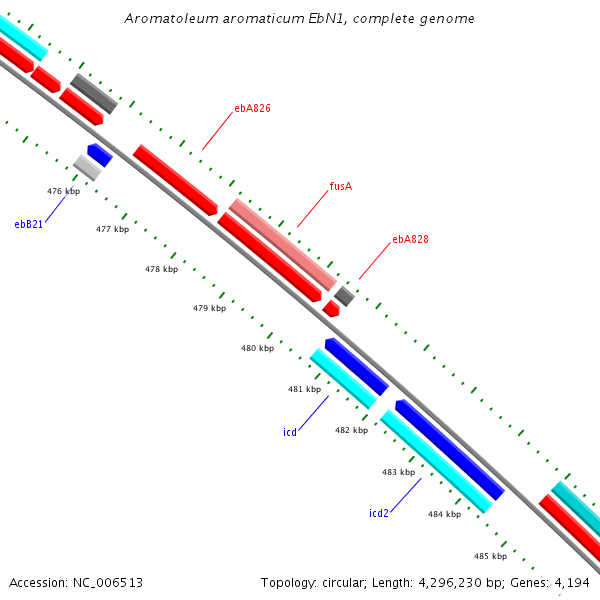 Aromatoleum aromaticum EbN1, complete genome

ebA826

fusA

ebA828

476 kbp

ebB21

477 kbp

478 kbp

479 kbp

480 kbp

481 kbp

icd

482 kbp

483 kbp

icd2

484 kbp

485 kbp

Accession: NC_006513

Topology: circular; Length: 4,296,230 bp; Genes: 4,194